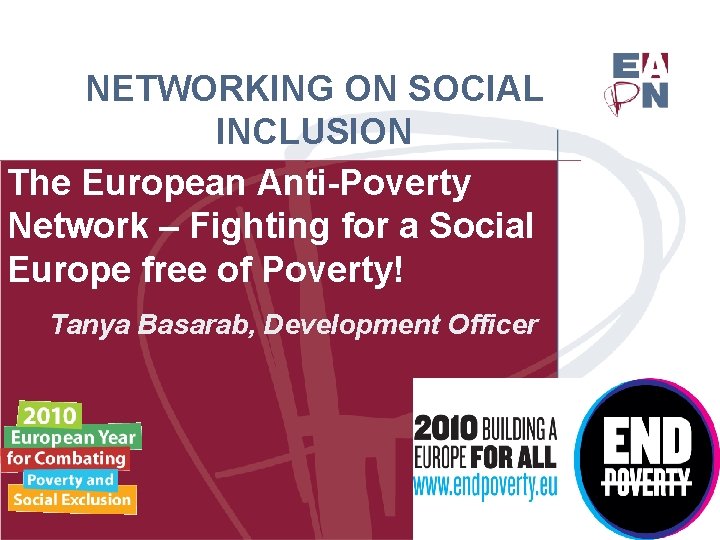 NETWORKING ON SOCIAL INCLUSION

EAPN

The European Anti-Poverty Network – Fighting for a Social Europe free of Poverty!

Tanya Basarab, Development Officer

2010 European Year for Combating Poverty and Social Exclusion

2010 BUILDING A EUROPE FOR ALL www.endpoverty.eu

END POVERTY